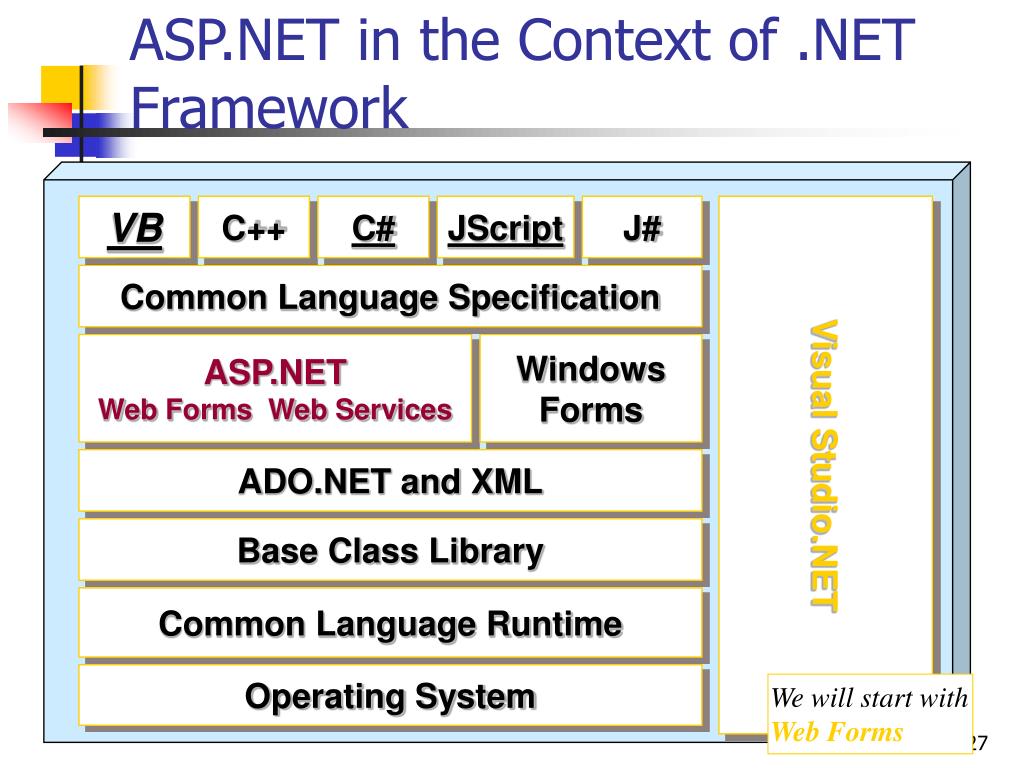 ASP.NET in the Context of .NET Framework

VB
C++
C#
JScript
J#

Common Language Specification

ASP.NET
Web Forms Web Services

Windows Forms

ADO.NET and XML

Base Class Library

Common Language Runtime

Operating System

Visual Studio.NET

We will start with Web Forms

27